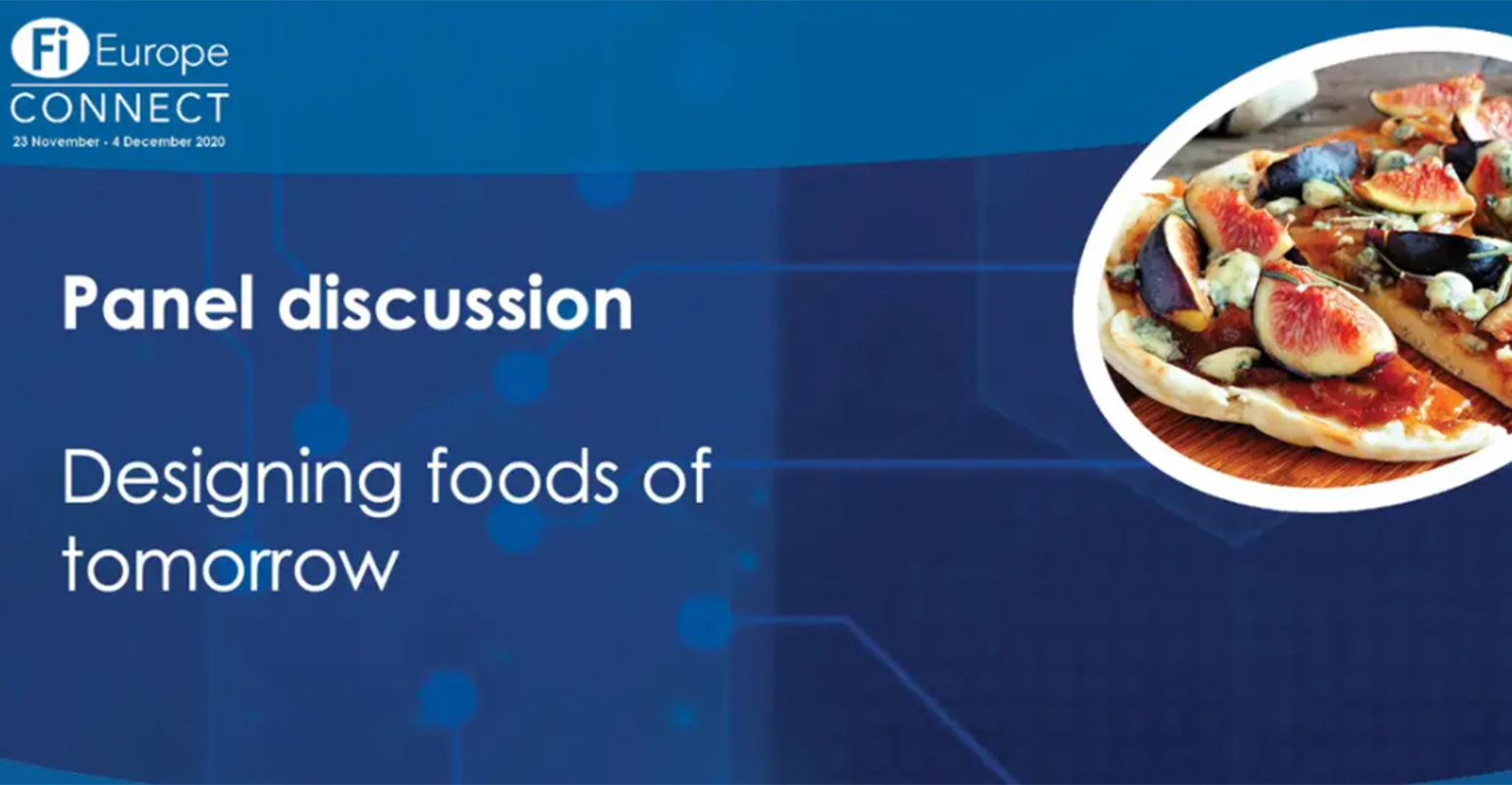 Fi Europe
CONNECT
23 November - 4 December 2020

Panel discussion

Designing foods of tomorrow